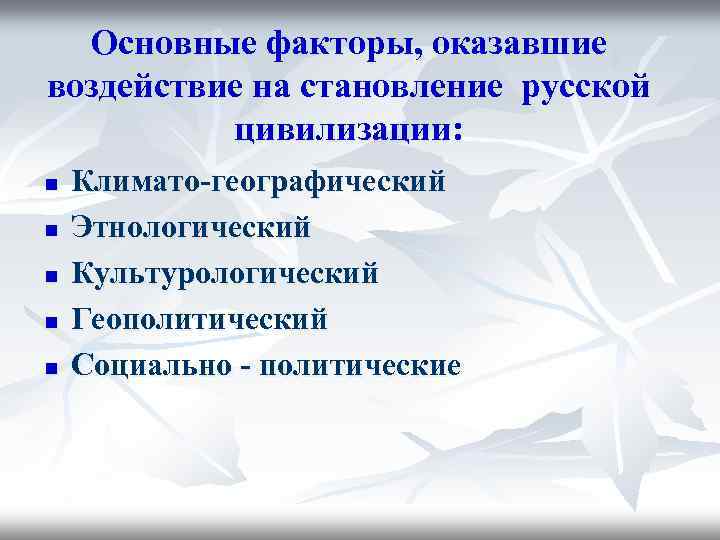 Основные факторы, оказавшие воздействие на становление русской цивилизации:

- Климато-географический
- Этнологический
- Культурологический
- Геополитический
- Социально - политические